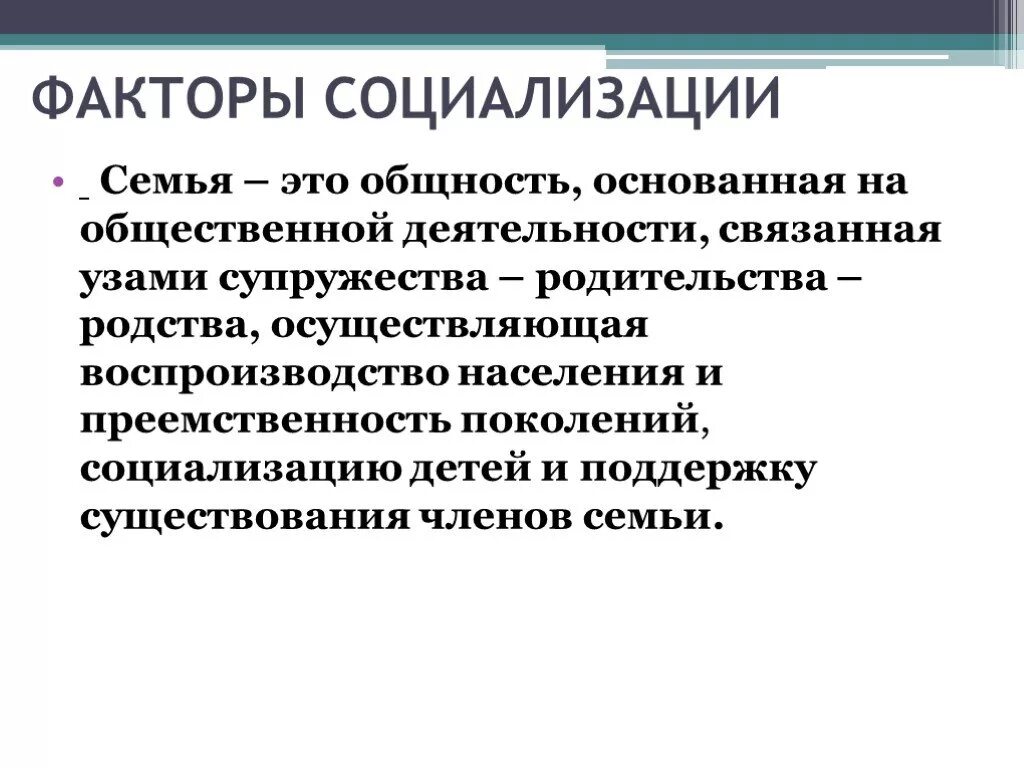 ФАКТОРЫ СОЦИАЛИЗАЦИИ

• Семья – это общность, основанная на общественной деятельности, связанная узами супружества – родительства – родства, осуществляющая воспроизводство населения и преемственность поколений, социализацию детей и поддержку существования членов семьи.